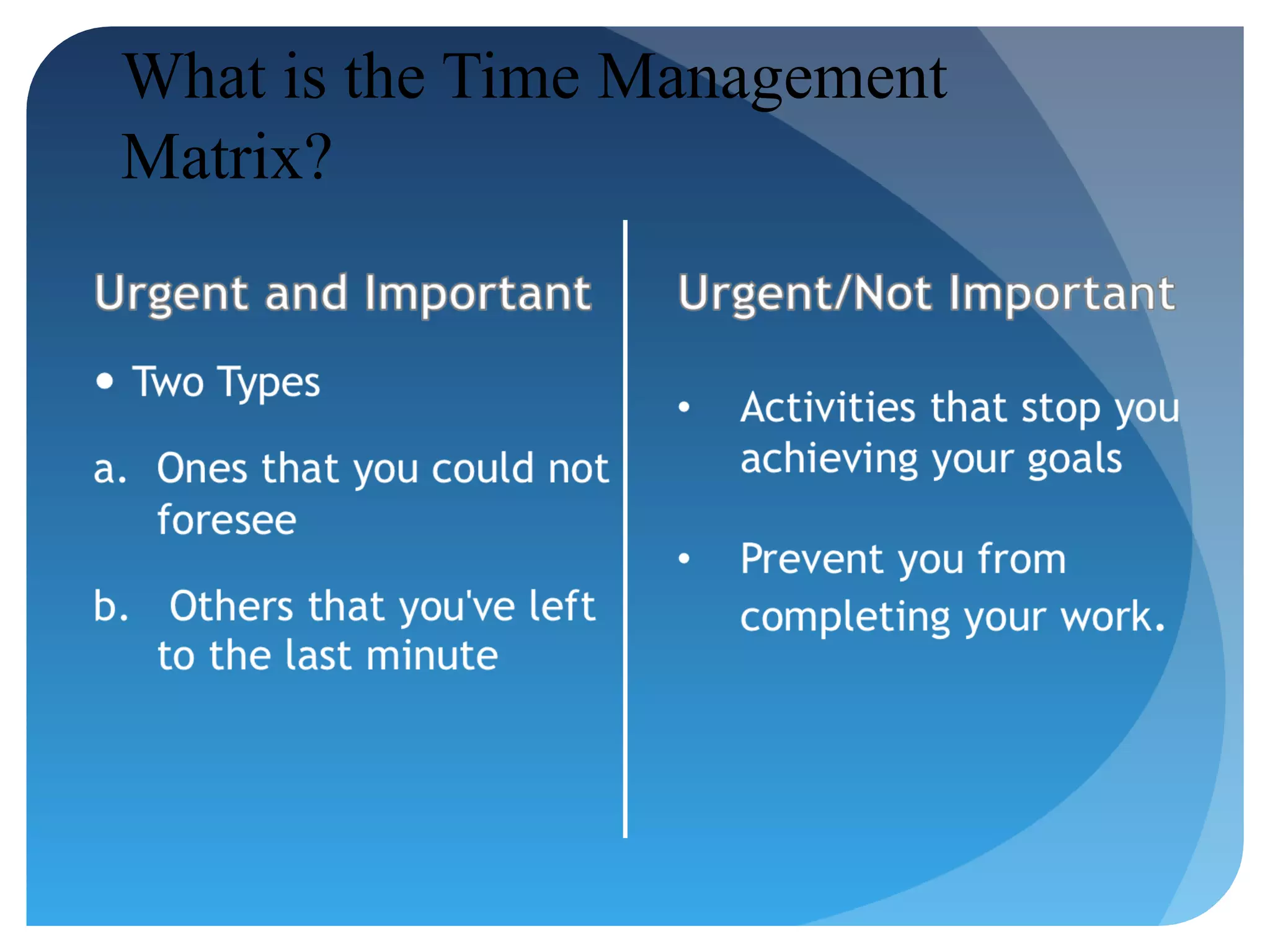 What is the Time Management Matrix?

Urgent and Important

• Two Types

a. Ones that you could not foresee

b. Others that you've left to the last minute

Urgent/Not Important

• Activities that stop you achieving your goals

• Prevent you from completing your work.